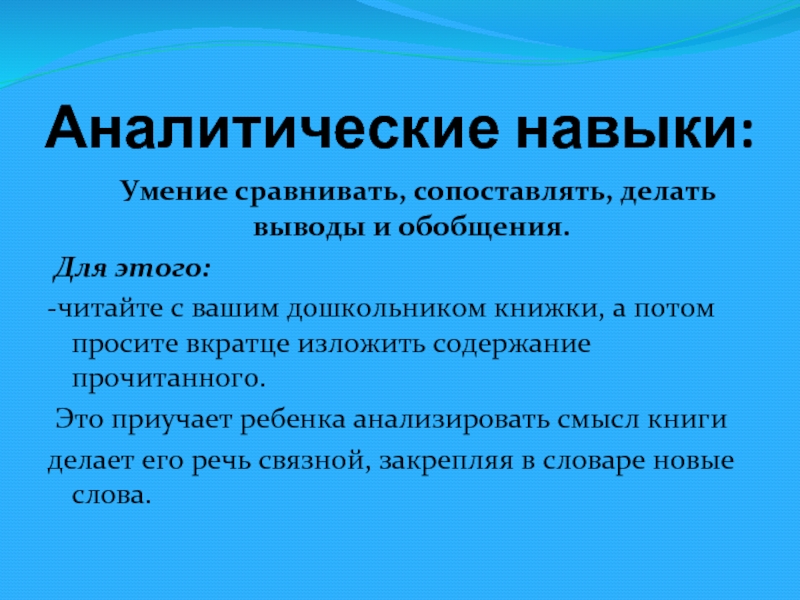 Аналитические навыки:

Умение сравнивать, сопоставлять, делать выводы и обобщения.

Для этого:

-читайте с вашим дошкольником книжки, а потом просите вкратце изложить содержание прочитанного.

Это приучает ребенка анализировать смысл книги

делает его речь связной, закрепляя в словаре новые слова.